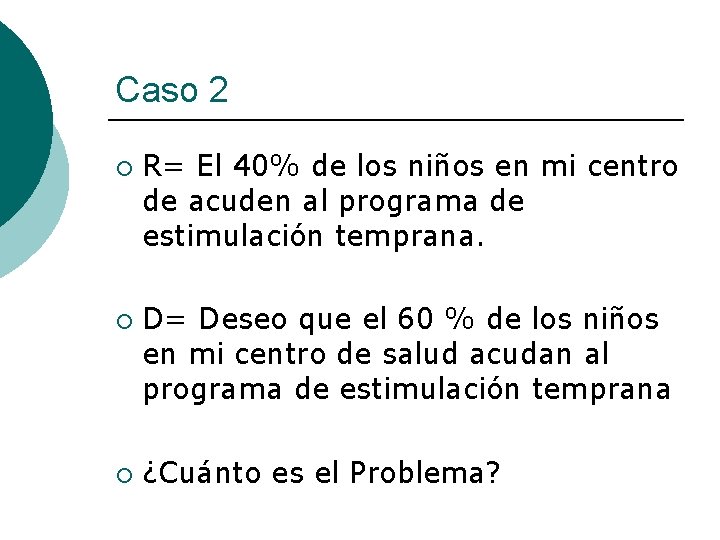 Caso 2

○ R= El 40% de los niños en mi centro de acuden al programa de estimulación temprana.

○ D= Deseo que el 60 % de los niños en mi centro de salud acudan al programa de estimulación temprana

○ ¿Cuánto es el Problema?